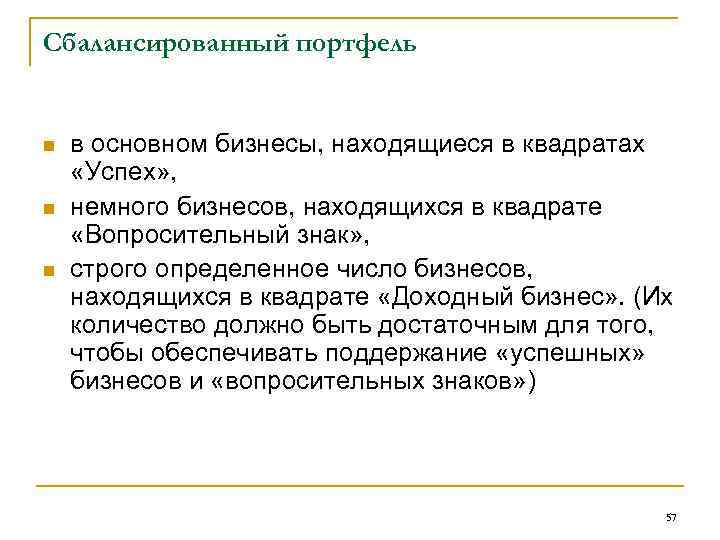 Сбалансированный портфель

- в основном бизнесы, находящиеся в квадратах «Успех»,
- немного бизнесов, находящихся в квадрате «Вопросительный знак»,
- строго определенное число бизнесов, находящихся в квадрате «Доходный бизнес». (Их количество должно быть достаточным для того, чтобы обеспечивать поддержание «успешных» бизнесов и «вопросительных знаков»)

57